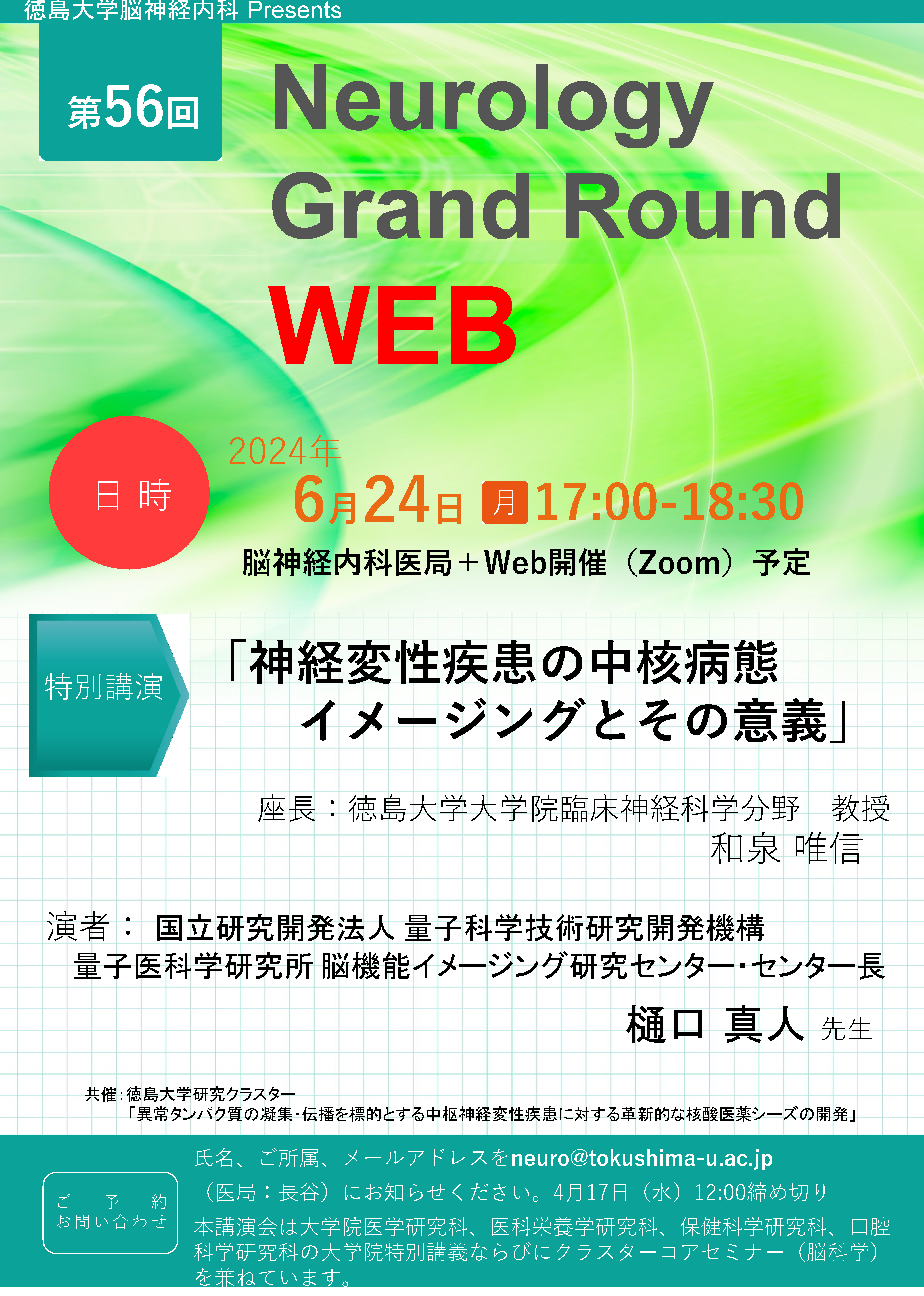 徳島大学脳神経内科 Presents

第56回

Neurology Grand Round

WEB

日 時

2024年

6月24日 月 17:00-18:30

脳神経内科医局＋Web開催（Zoom）予定

特別講演

「神経変性疾患の中核病態イメージングとその意義」

座長：徳島大学大学院臨床神経科学分野　教授
和泉 唯信

演者： 国立研究開発法人 量子科学技術研究開発機構
量子医科学研究所 脳機能イメージング研究センター・センター長
樋口 真人 先生

共催：徳島大学研究クラスター
「異常タンパク質の凝集・伝播を標的とする中枢神経変性疾患に対する革新的な核酸医薬シーズの開発」

ご予約
お問い合わせ

氏名、ご所属、メールアドレスをneuro@tokushima-u.ac.jp（医局：長谷）にお知らせください。4月17日（水）12:00締め切り

本講演会は大学院医学研究科、医科栄養学研究科、保健科学研究科、口腔科学研究科の大学院特別講義ならびにクラスターコアセミナー（脳科学）を兼ねています。